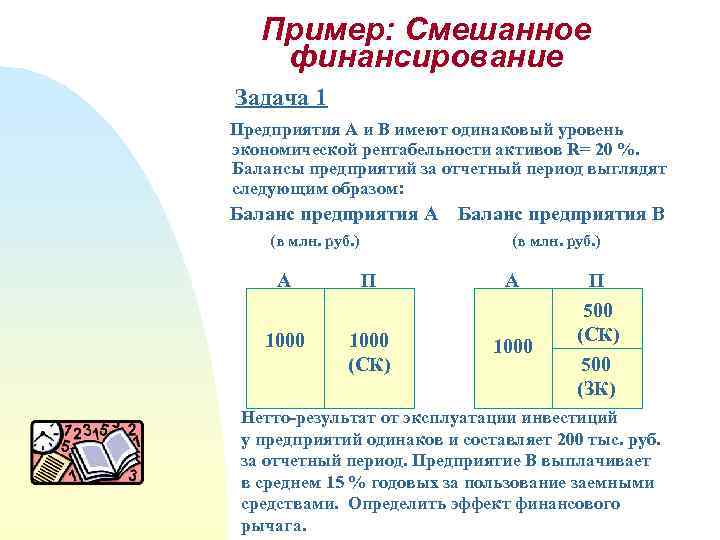 Пример: Смешанное финансирование

Задача 1

Предприятия А и В имеют одинаковый уровень экономической рентабельности активов R= 20 %. Балансы предприятий за отчетный период выглядят следующим образом:

Баланс предприятия А

(в млн. руб.)

| А | П |
|---|---|
| 1000 | 1000 (СК) |

Баланс предприятия В

(в млн. руб.)

| А | П |
|---|---|
| 1000 | 500 (СК) |
| | 500 (ЗК) |

Нетто-результат от эксплуатации инвестиций у предприятий одинаков и составляет 200 тыс. руб. за отчетный период. Предприятие В выплачивает в среднем 15 % годовых за пользование заемными средствами. Определить эффект финансового рычага.